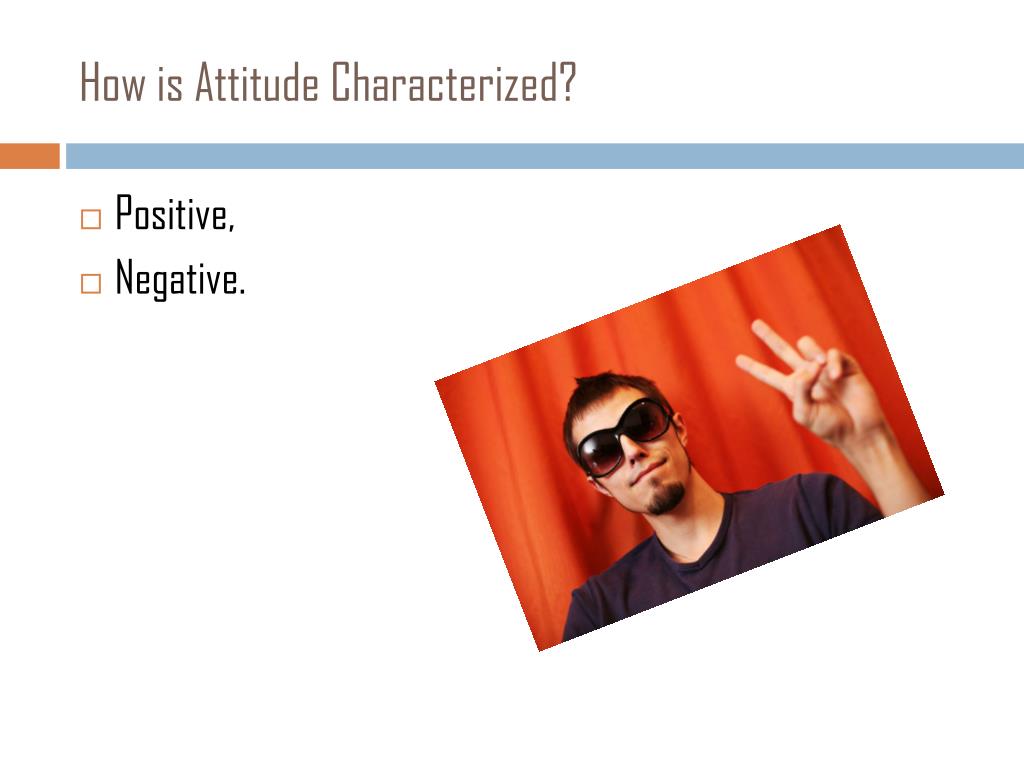 How is Attitude Characterized?

□ Positive,
□ Negative.